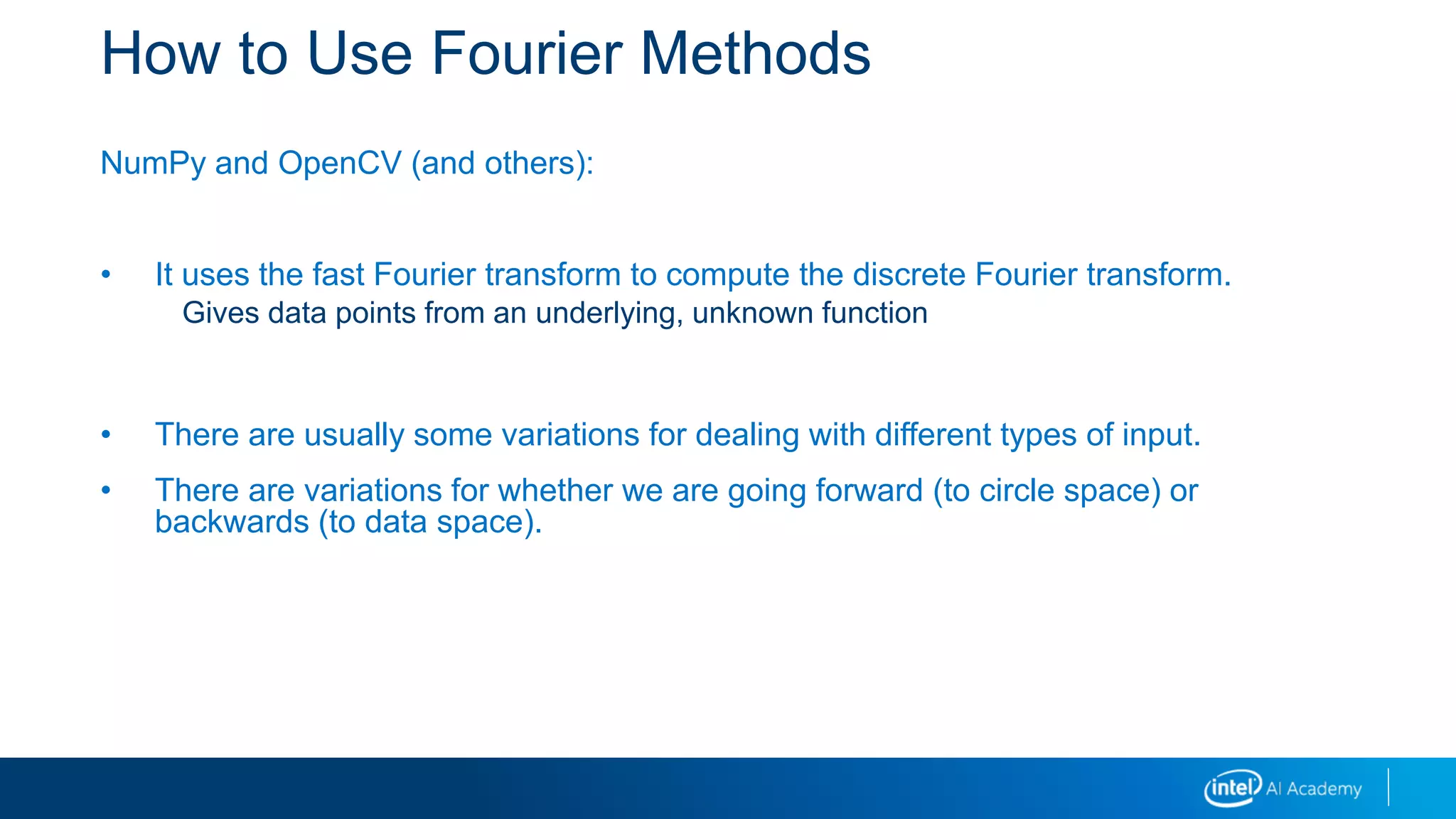 How to Use Fourier Methods

NumPy and OpenCV (and others):

• It uses the fast Fourier transform to compute the discrete Fourier transform.
Gives data points from an underlying, unknown function

• There are usually some variations for dealing with different types of input.

• There are variations for whether we are going forward (to circle space) or backwards (to data space).

intel AI Academy